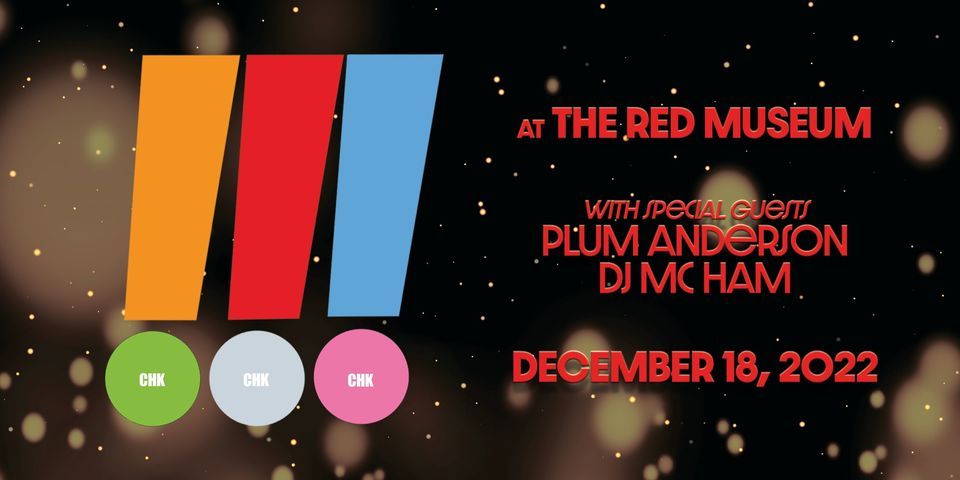 CHK CHK CHK

AT THE RED MUSEUM

WITH SPECIAL GUESTS
PLUM ANDERSON
DJ MC HAM

DECEMBER 18, 2022